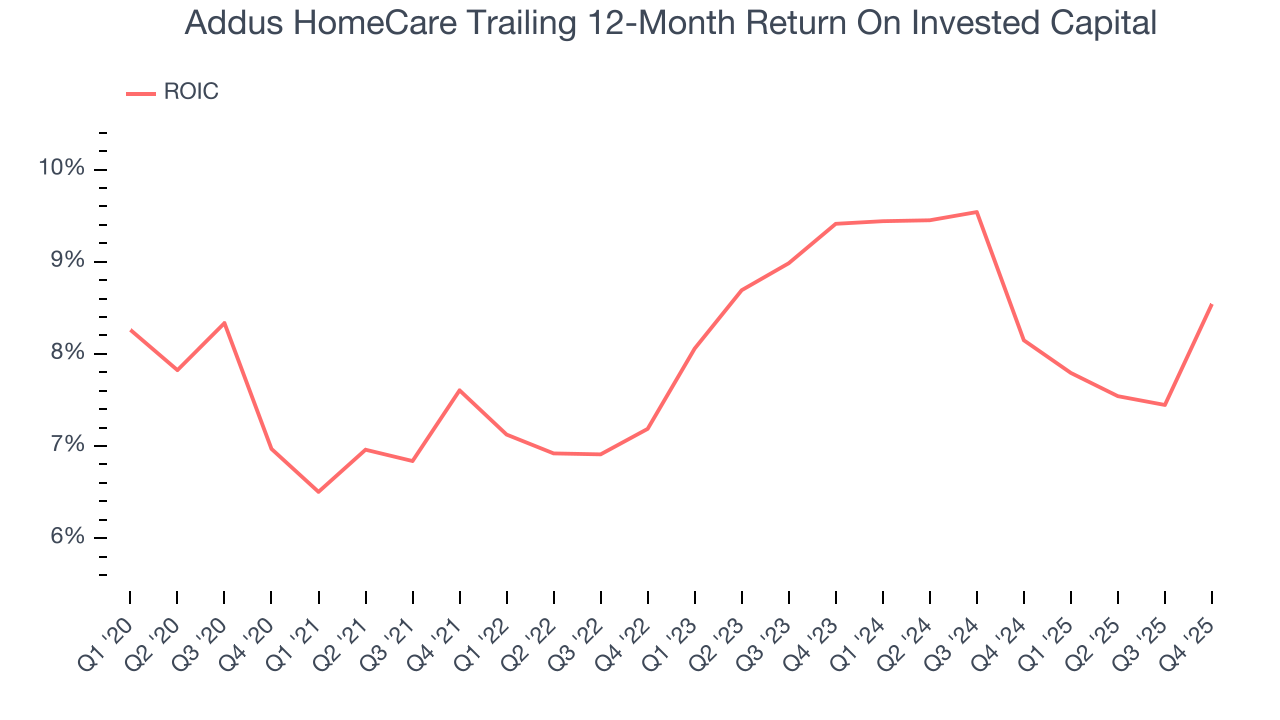 Addus HomeCare Trailing 12-Month Return On Invested Capital

ROIC

10%
9%
8%
7%
6%

Q1 '20
Q2 '20
Q3 '20
Q4 '20
Q1 '21
Q2 '21
Q3 '21
Q4 '21
Q1 '22
Q2 '22
Q3 '22
Q4 '22
Q1 '23
Q2 '23
Q3 '23
Q4 '23
Q1 '24
Q2 '24
Q3 '24
Q4 '24
Q1 '25
Q2 '25
Q3 '25
Q4 '25